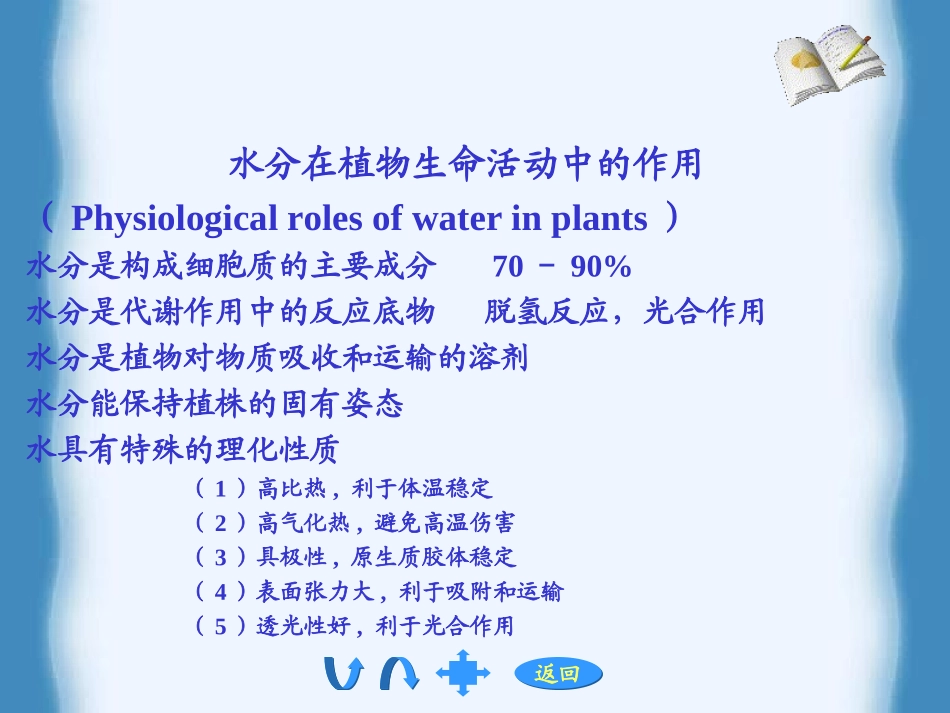 水分在植物生命活动中的作用
（ Physiological roles of water in plants ）
水分是构成细胞质的主要成分　　70 － 90%
水分是代谢作用中的反应底物　　脱氢反应，光合作用
水分是植物对物质吸收和运输的溶剂
水分能保持植株的固有姿态
水具有特殊的理化性质
（ 1 ）高比热，利于体温稳定
（ 2 ）高气化热，避免高温伤害
（ 3 ）具极性，原生质胶体稳定
（ 4 ）表面张力大，利于吸附和运输
（ 5 ）透光性好，利于光合作用

返回